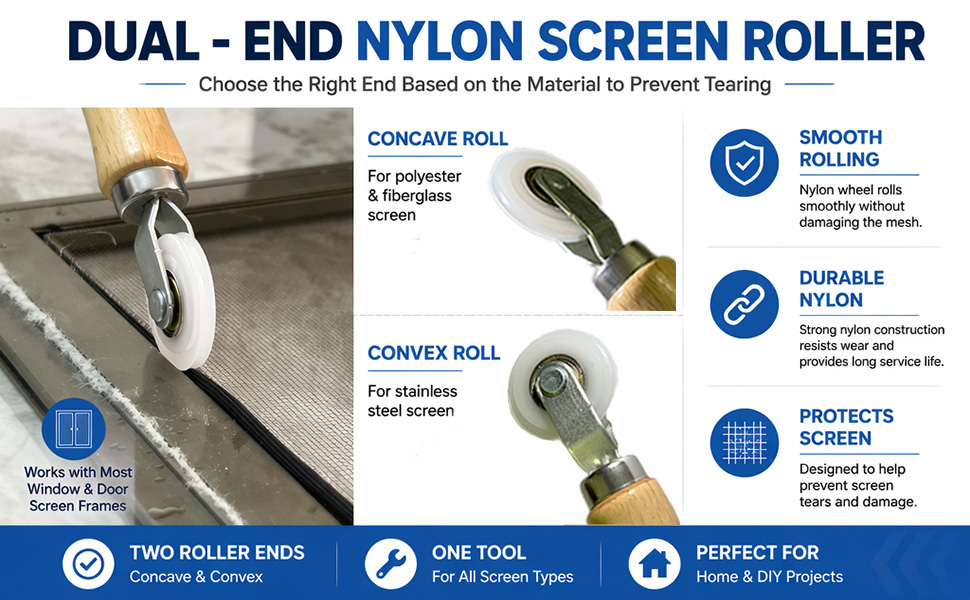 DUAL - END NYLON SCREEN ROLLER

Choose the Right End Based on the Material to Prevent Tearing

Works with Most Window & Door Screen Frames

CONCAVE ROLL

For polyester & fiberglass screen

CONVEX ROLL

For stainless steel screen

SMOOTH ROLLING

Nylon wheel rolls smoothly without damaging the mesh.

DURABLE NYLON

Strong nylon construction resists wear and provides long service life.

PROTECTS SCREEN

Designed to help prevent screen tears and damage.

TWO ROLLER ENDS
Concave & Convex

ONE TOOL
For All Screen Types

PERFECT FOR
Home & DIY Projects